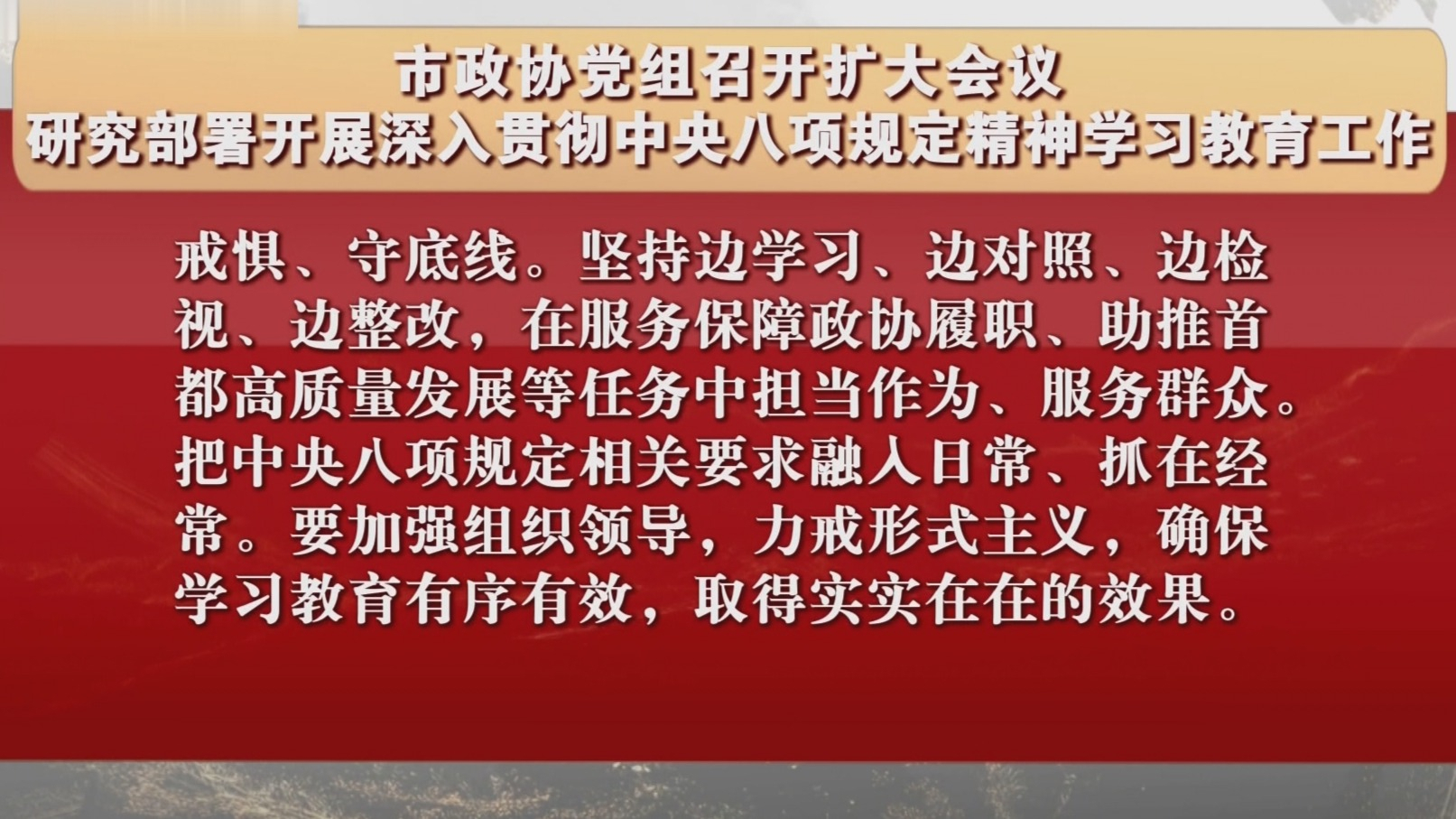 市政协党组召开扩大会议
研究部署开展深入贯彻中央八项规定精神学习教育工作

戒惧、守底线。坚持边学习、边对照、边检视、边整改，在服务保障政协履职、助推首都高质量发展等任务中担当作为、服务群众。把中央八项规定相关要求融入日常、抓在经常。要加强组织领导，力戒形式主义，确保学习教育有序有效，取得实实在在的效果。